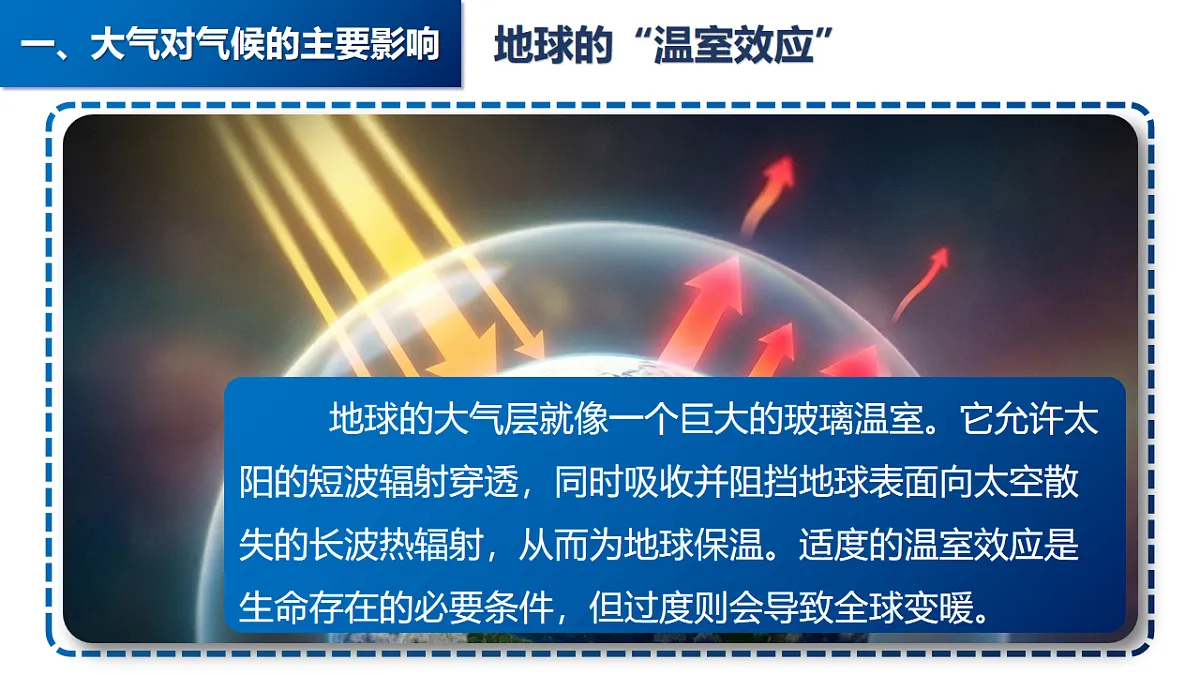 一、大气对气候的主要影响

地球的“温室效应”

地球的大气层就像一个巨大的玻璃温室。它允许太阳的短波辐射穿透，同时吸收并阻挡地球表面向太空散失的长波热辐射，从而为地球保温。适度的温室效应是生命存在的必要条件，但过度则会导致全球变暖。